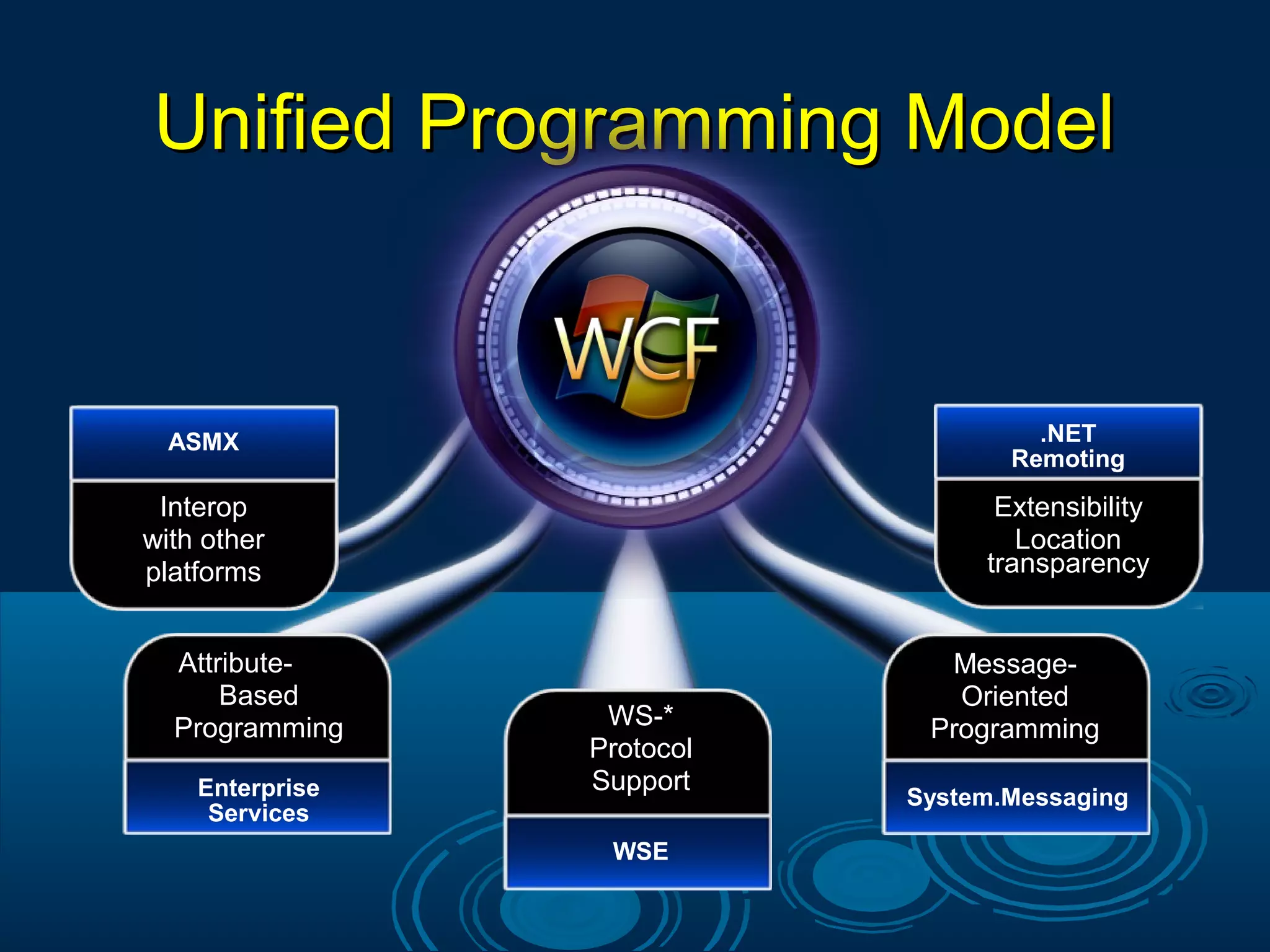 Unified Programming Model

WCF

ASMX

Interop with other platforms

.NET Remoting

Extensibility Location transparency

Attribute-Based Programming

Enterprise Services

WS-* Protocol Support

WSE

Message-Oriented Programming

System.Messaging